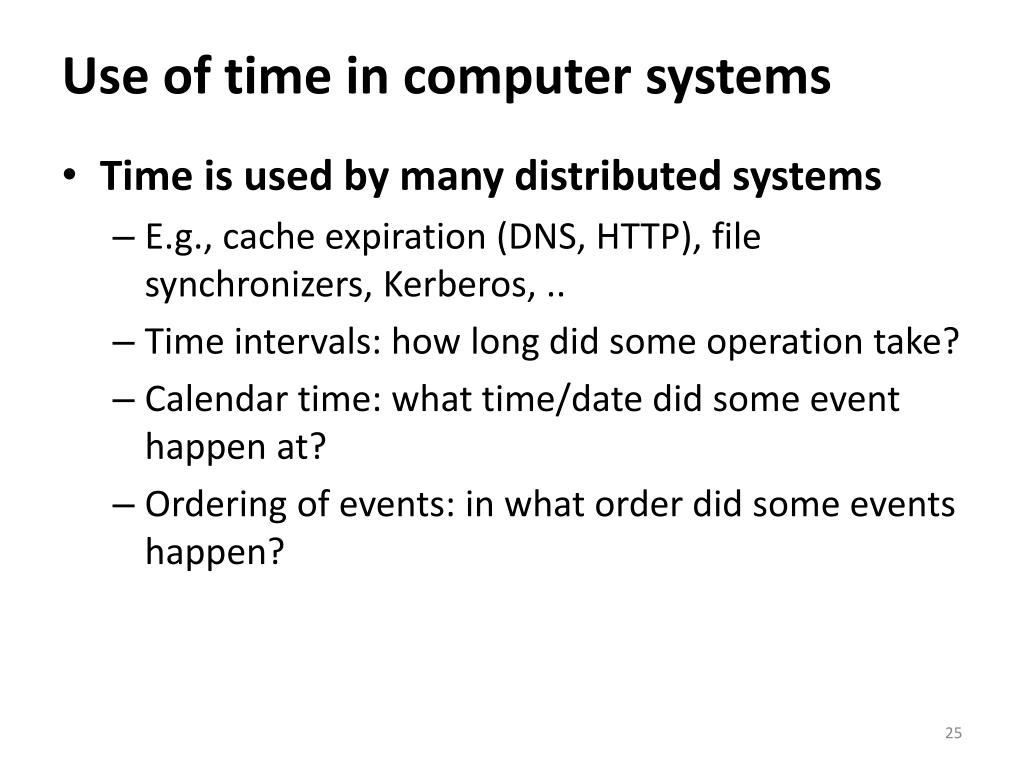 Use of time in computer systems

• Time is used by many distributed systems
– E.g., cache expiration (DNS, HTTP), file synchronizers, Kerberos, ..
– Time intervals: how long did some operation take?
– Calendar time: what time/date did some event happen at?
– Ordering of events: in what order did some events happen?

25